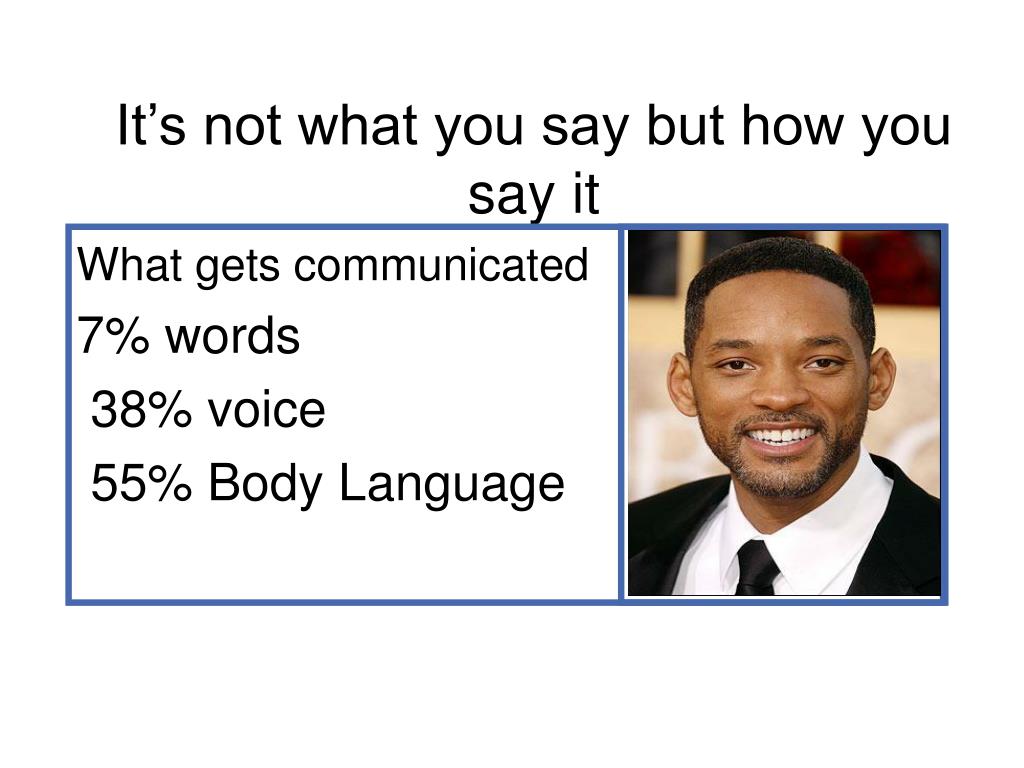 It’s not what you say but how you say it

What gets communicated

7% words

38% voice

55% Body Language